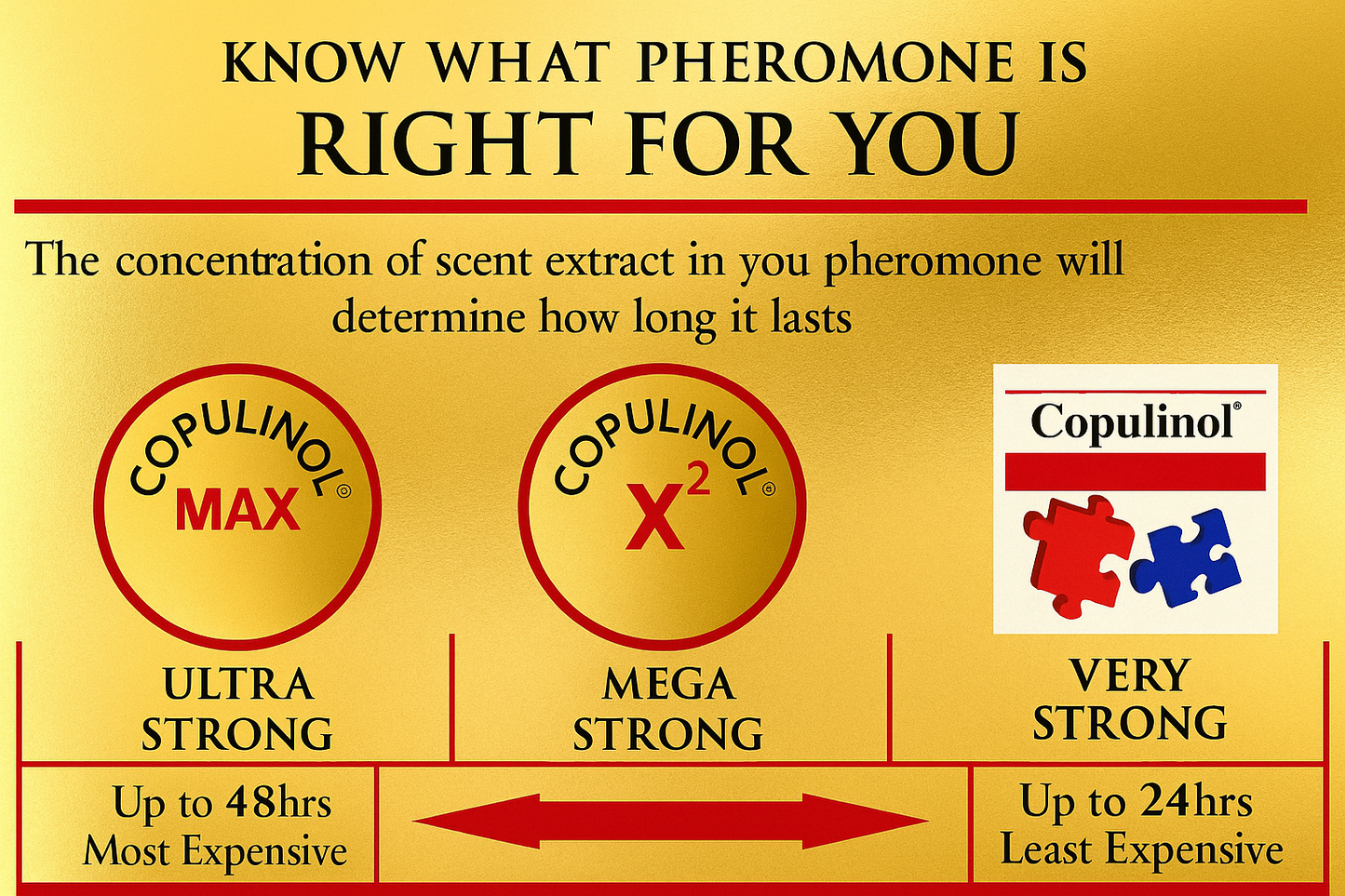 KNOW WHAT PHEROMONE IS
RIGHT FOR YOU

The concentration of scent extract in you pheromone will determine how long it lasts

COPULINOL®
MAX

COPULINOL®
$X^2$

Copulinol®

ULTRA STRONG

MEGA STRONG

VERY STRONG

Up to 48hrs
Most Expensive

Up to 24hrs
Least Expensive